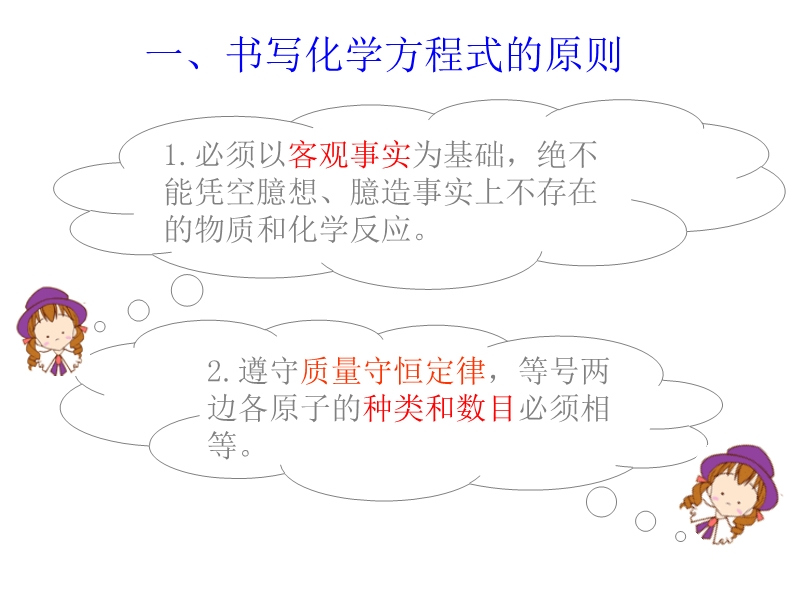 一、书写化学方程式的原则

1.必须以客观事实为基础，绝不能凭空臆想、臆造事实上不存在的物质和化学反应。

2.遵守质量守恒定律，等号两边各原子的种类和数目必须相等。